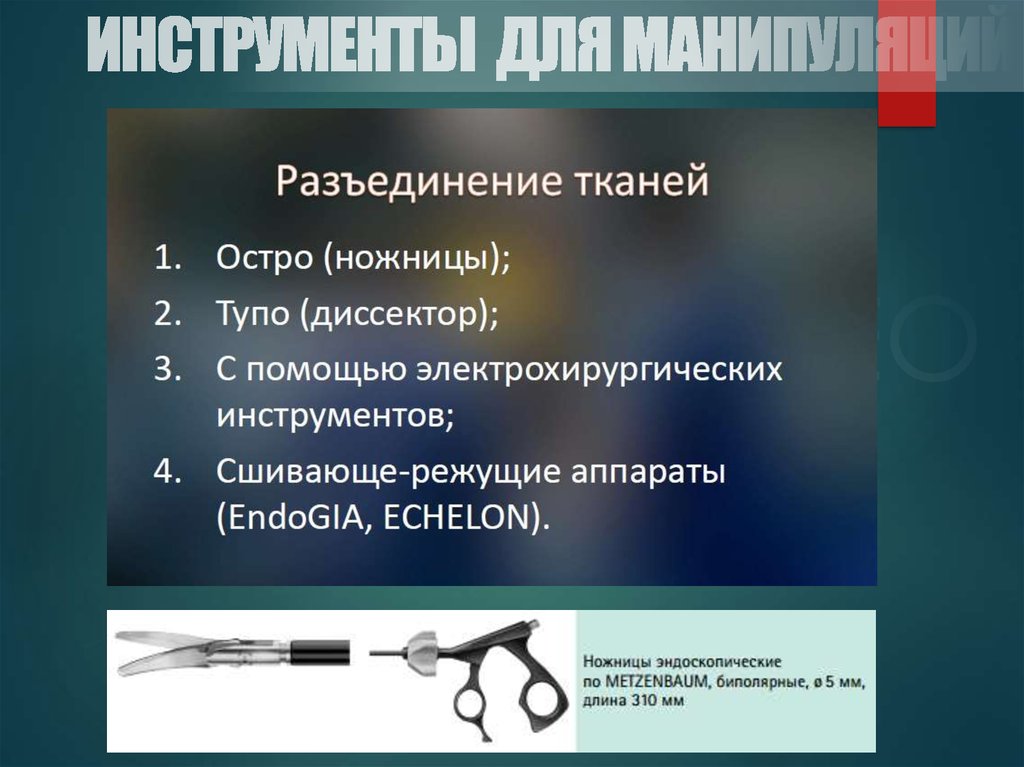 ИНСТРУМЕНТЫ ДЛЯ МАНИПУЛЯЦИЙ

Разъединение тканей

1. Остро (ножницы);
2. Тупо (диссектор);
3. С помощью электрохирургических инструментов;
4. Сшивающе-режущие аппараты (EndoGIA, ECHELON).

Ножницы эндоскопические по METZENBAUM, биполярные, ø 5 мм, длина 310 мм